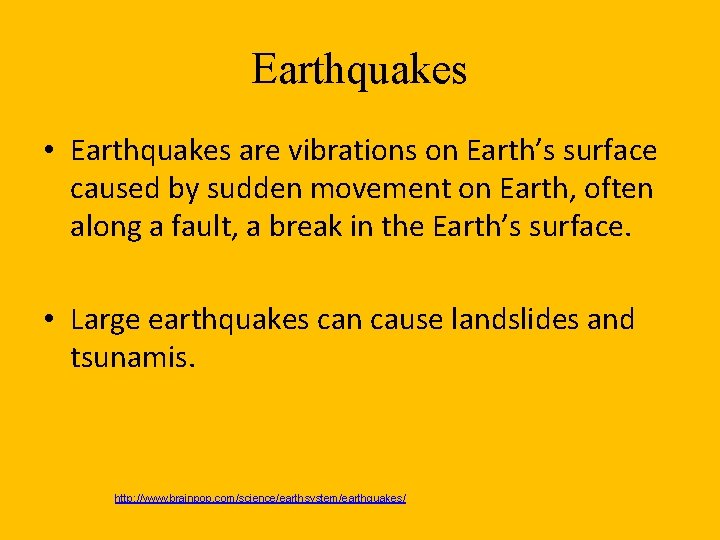 Earthquakes

• Earthquakes are vibrations on Earth’s surface caused by sudden movement on Earth, often along a fault, a break in the Earth’s surface.

• Large earthquakes can cause landslides and tsunamis.

http://www.brainpop.com/science/earthsystem/earthquakes/